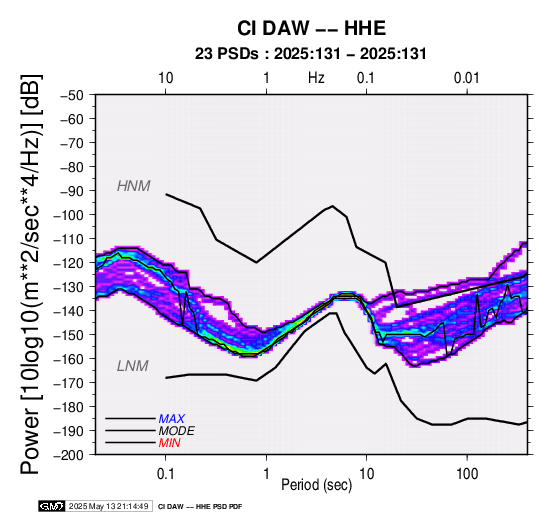 CI DAW -- HHE
23 PSDs : 2025:131 – 2025:131

10
1
Hz
0.1
0.01

Power [10log10(m**2/sec**4/Hz)] [dB]

−50
−60
−70
−80
−90
−100
−110
−120
−130
−140
−150
−160
−170
−180
−190
−200

HNM
LNM

MAX
MODE
MIN

0.1
1
10
100
Period (sec)

GMT 2025 May 13 21:14:49 CI DAW -- HHE PSD PDF